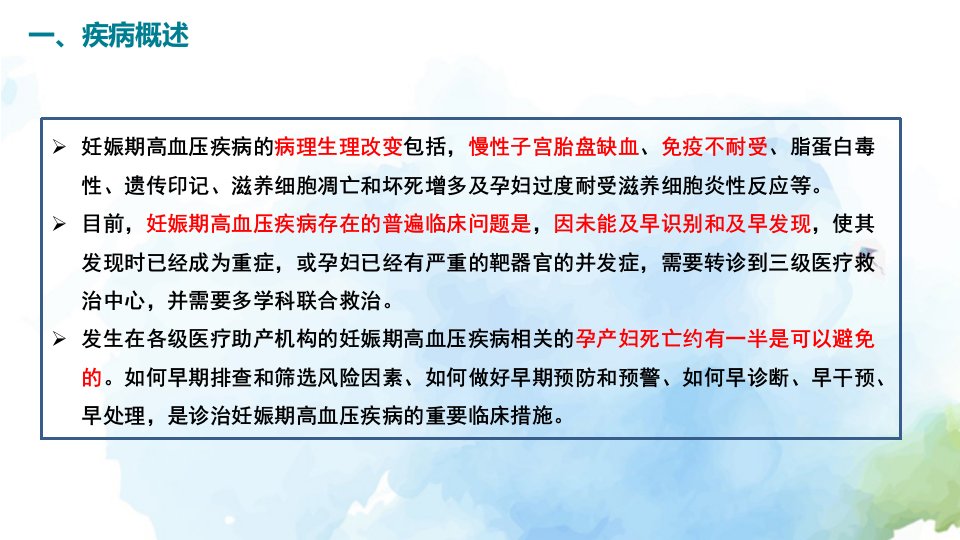 一、疾病概述

➢ 妊娠期高血压疾病的病理生理改变包括，慢性子宫胎盘缺血、免疫不耐受、脂蛋白毒性、遗传印记、滋养细胞凋亡和坏死增多及孕妇过度耐受滋养细胞炎性反应等。

➢ 目前，妊娠期高血压疾病存在的普遍临床问题是，因未能及早识别和及早发现，使其发现时已经成为重症，或孕妇已经有严重的靶器官的并发症，需要转诊到三级医疗救治中心，并需要多学科联合救治。

➢ 发生在各级医疗助产机构的妊娠期高血压疾病相关的孕产妇死亡约有一半是可以避免的。如何早期排查和筛选风险因素、如何做好早期预防和预警、如何早诊断、早干预、早处理，是诊治妊娠期高血压疾病的重要临床措施。